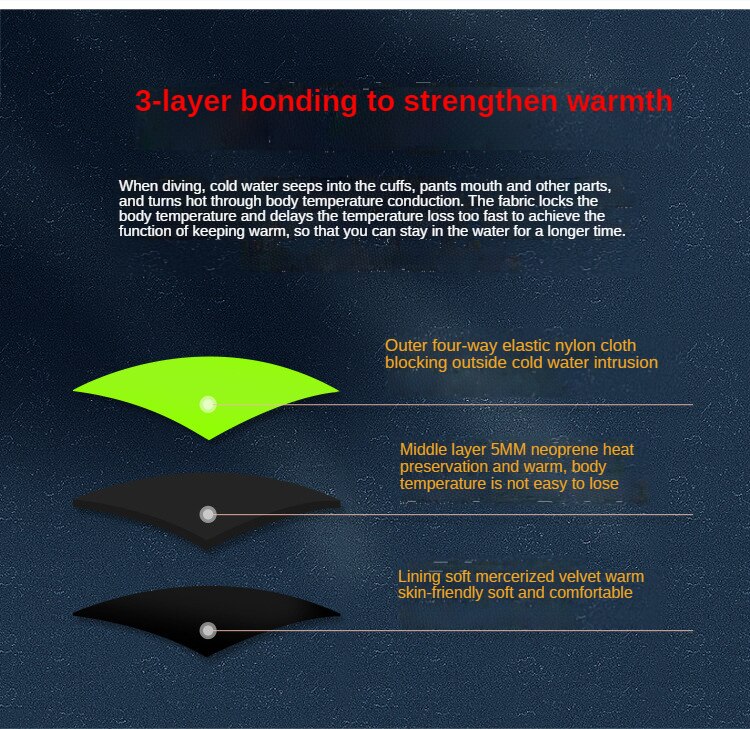 3-layer bonding to strengthen warmth

When diving, cold water seeps into the cuffs, pants mouth and other parts, and turns hot through body temperature conduction. The fabric locks the body temperature and delays the temperature loss too fast to achieve the function of keeping warm, so that you can stay in the water for a longer time.

Outer four-way elastic nylon cloth blocking outside cold water intrusion

Middle layer 5MM neoprene heat preservation and warm, body temperature is not easy to lose

Lining soft mercerized velvet warm skin-friendly soft and comfortable